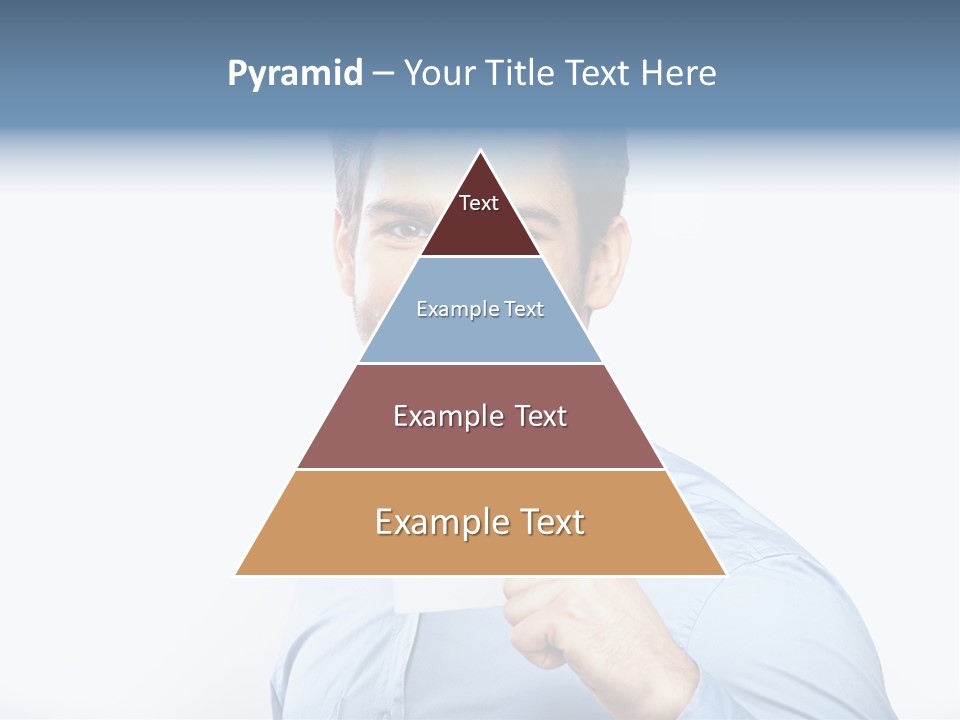 Pyramid – Your Title Text Here

Text

Example Text

Example Text

Example Text